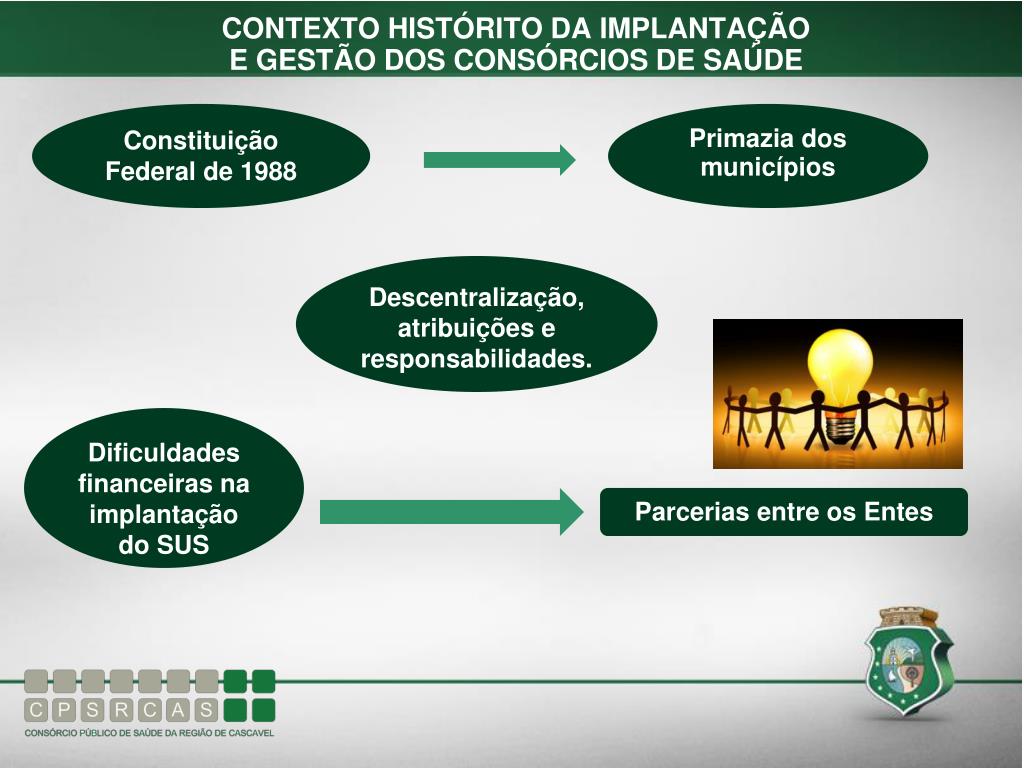 CONTEXTO HISTÓRITO DA IMPLANTAÇÃO
E GESTÃO DOS CONSÓRCIOS DE SAÚDE

Constituição Federal de 1988

Primazia dos municípios

Descentralização, atribuições e responsabilidades.

Dificuldades financeiras na implantação do SUS

Parcerias entre os Entes

C P S R C A S
CONSÓRCIO PÚBLICO DE SAÚDE DA REGIÃO DE CASCAVEL